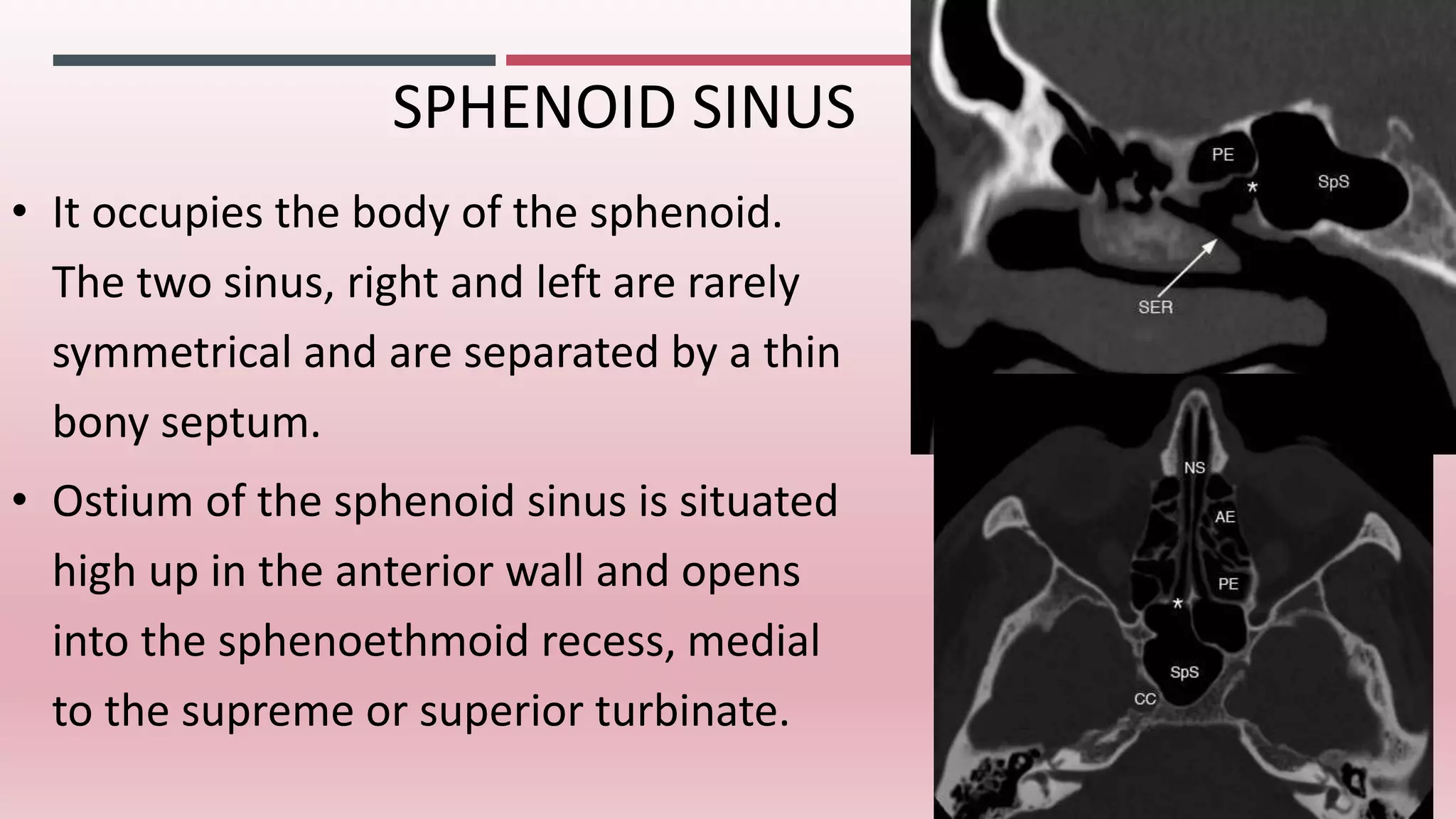 SPHENOID SINUS

• It occupies the body of the sphenoid. The two sinus, right and left are rarely symmetrical and are separated by a thin bony septum.

• Ostium of the sphenoid sinus is situated high up in the anterior wall and opens into the sphenoethmoid recess, medial to the supreme or superior turbinate.

PE
*
SpS
SER

NS
AE
PE
*
SpS
CC